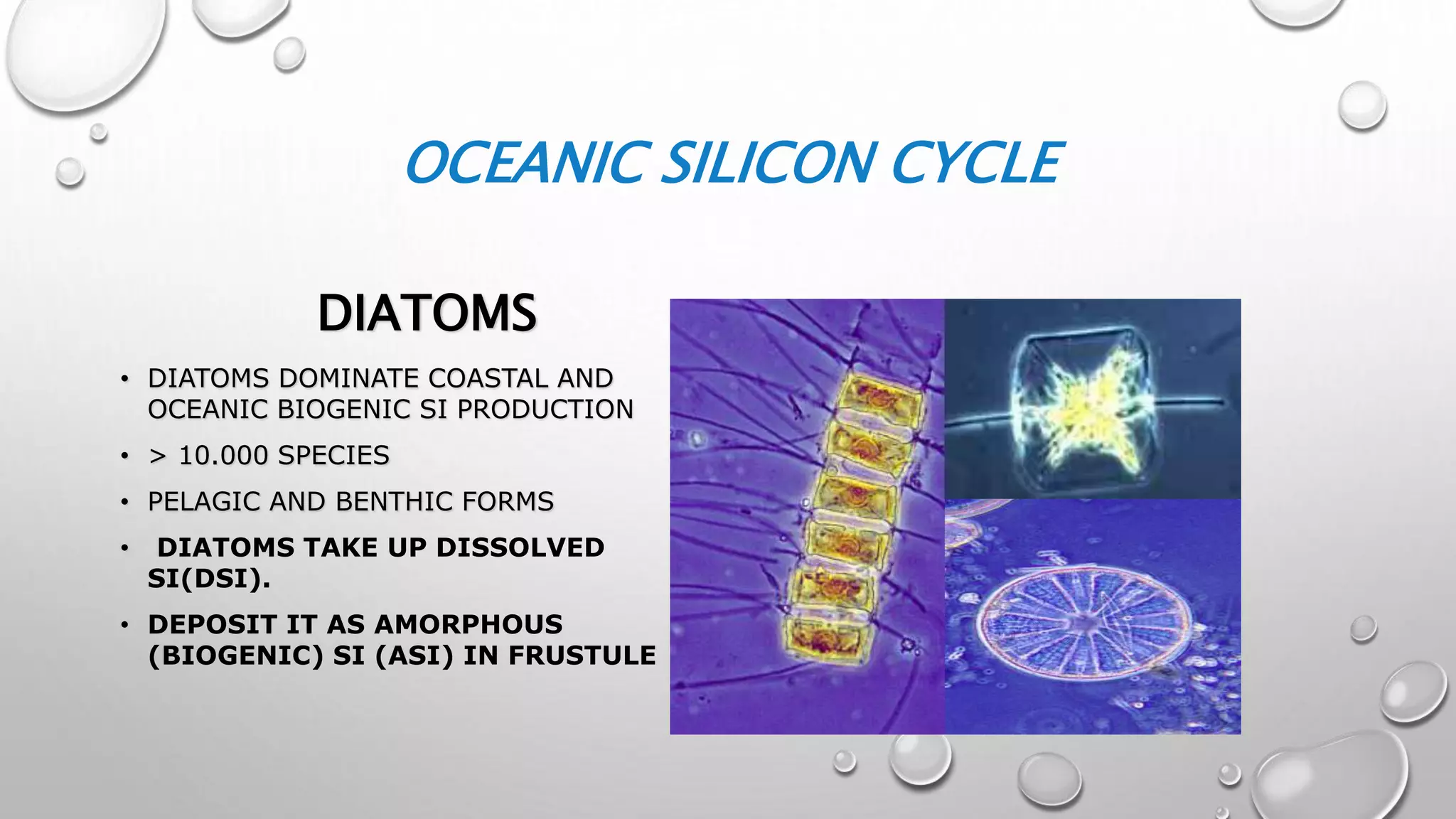 OCEANIC SILICON CYCLE

DIATOMS

• DIATOMS DOMINATE COASTAL AND OCEANIC BIOGENIC SI PRODUCTION

• > 10.000 SPECIES

• PELAGIC AND BENTHIC FORMS

• DIATOMS TAKE UP DISSOLVED SI(DSI).

• DEPOSIT IT AS AMORPHOUS (BIOGENIC) SI (ASI) IN FRUSTULE